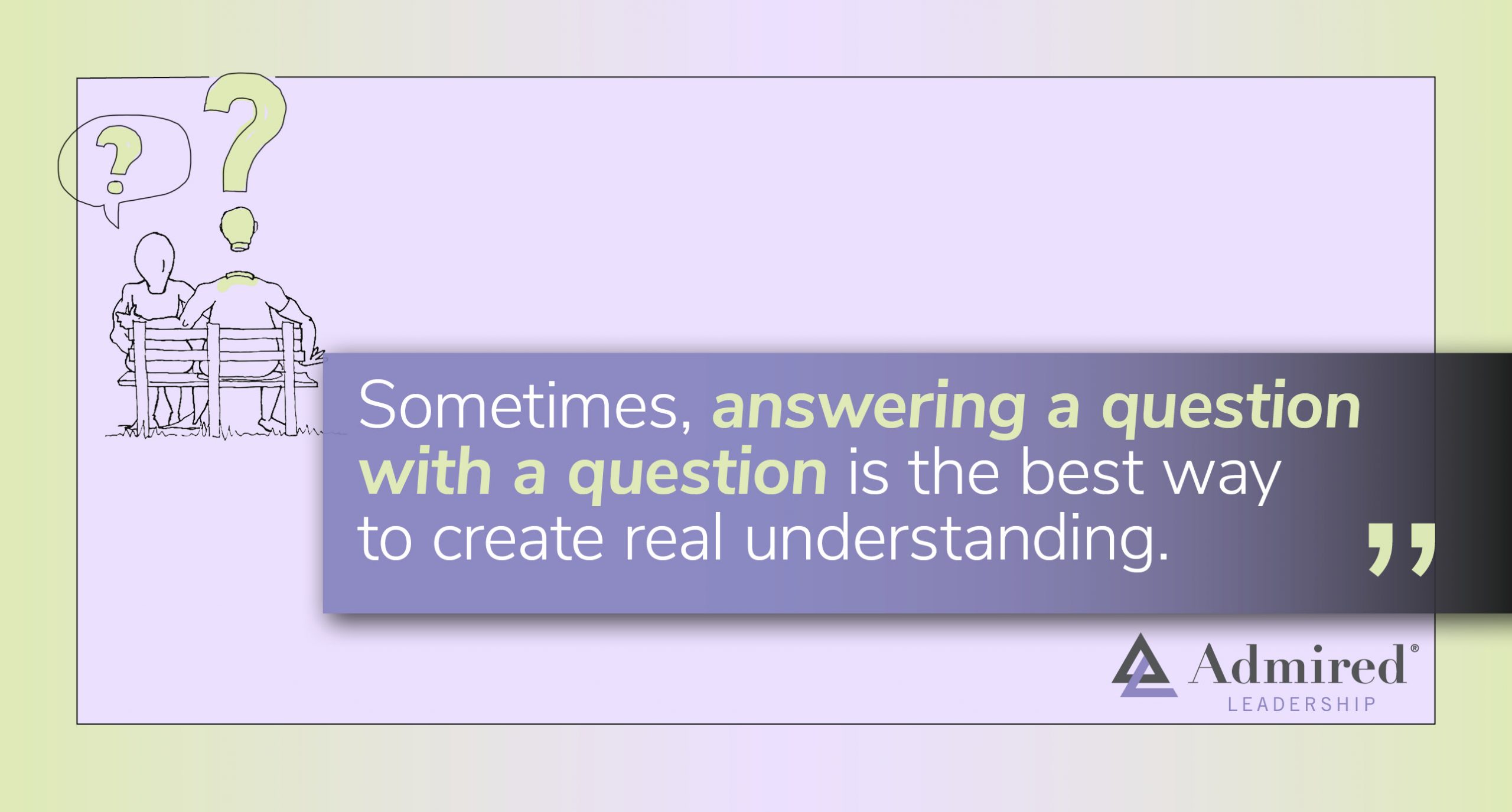 ?
?

Sometimes, answering a question with a question is the best way to create real understanding.

”

Admired®
LEADERSHIP